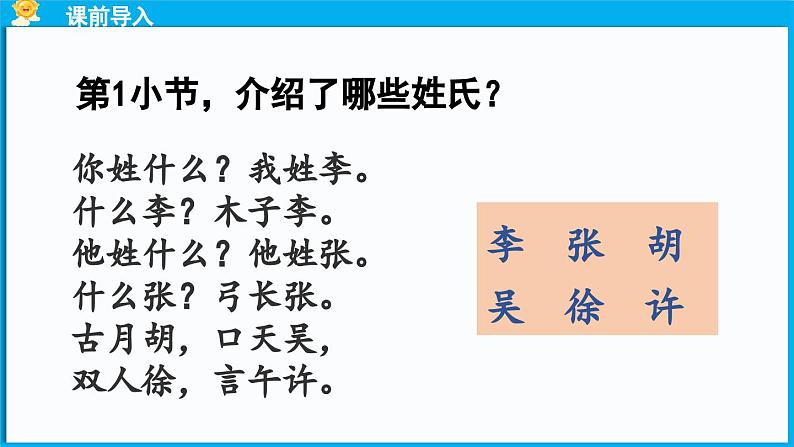 课前导入

第1小节，介绍了哪些姓氏？

你姓什么？我姓李。
什么李？木子李。
他姓什么？他姓张。
什么张？弓长张。
古月胡，口天吴，
双人徐，言午许。

李　张　胡
吴　徐　许